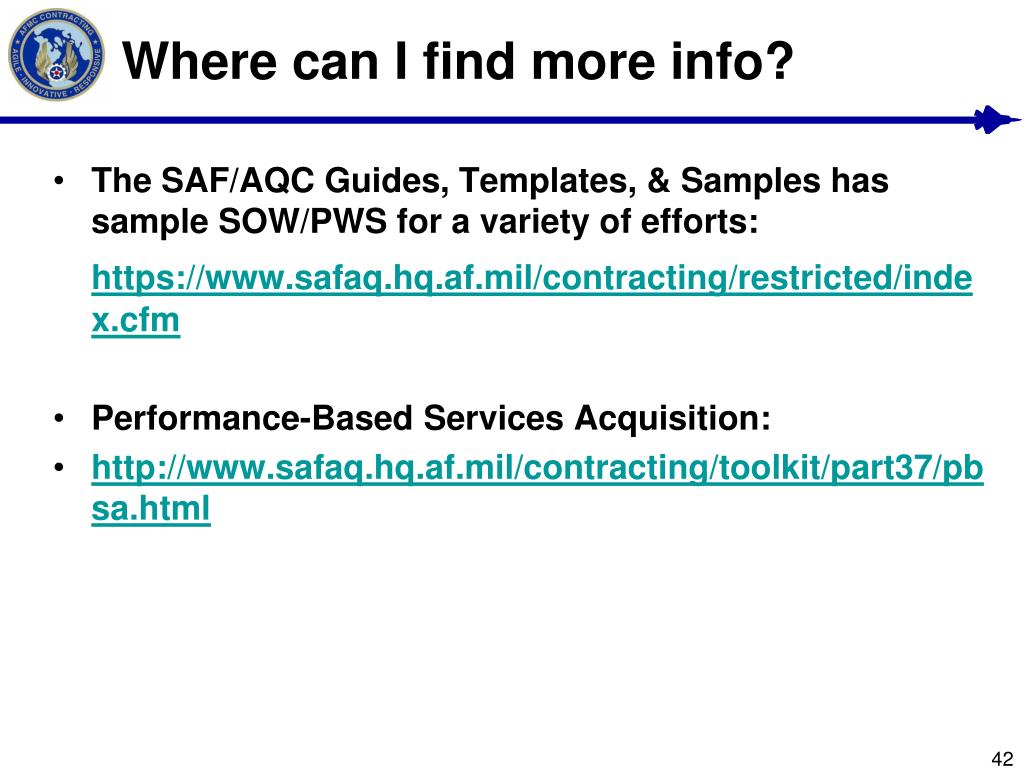 AFMC CONTRACTING
AGILE • INNOVATIVE • RESPONSIVE

Where can I find more info?

• The SAF/AQC Guides, Templates, & Samples has sample SOW/PWS for a variety of efforts:

https://www.safaq.hq.af.mil/contracting/restricted/index.cfm

• Performance-Based Services Acquisition:
• http://www.safaq.hq.af.mil/contracting/toolkit/part37/pbsa.html

42